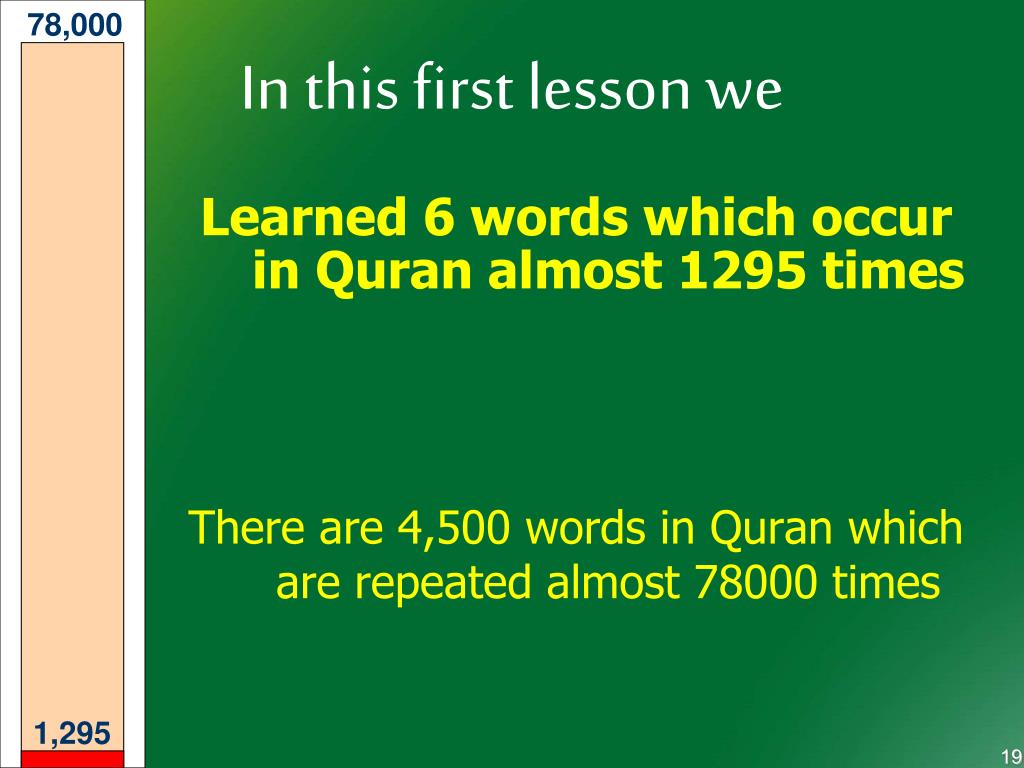 78,000

In this first lesson we

Learned 6 words which occur in Quran almost 1295 times

There are 4,500 words in Quran which are repeated almost 78000 times

1,295

19